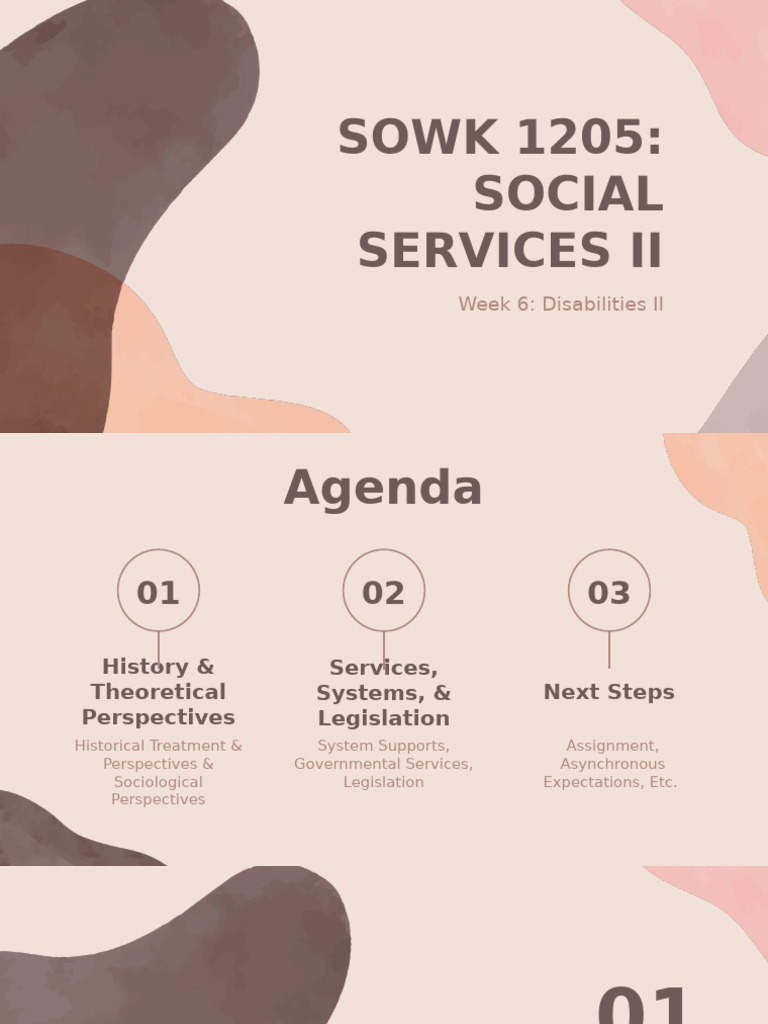 SOWK 1205: SOCIAL SERVICES II

Week 6: Disabilities II

Agenda

01

History & Theoretical Perspectives

Historical Treatment & Perspectives & Sociological Perspectives

02

Services, Systems, & Legislation

System Supports, Governmental Services, Legislation

03

Next Steps

Assignment, Asynchronous Expectations, Etc.

01